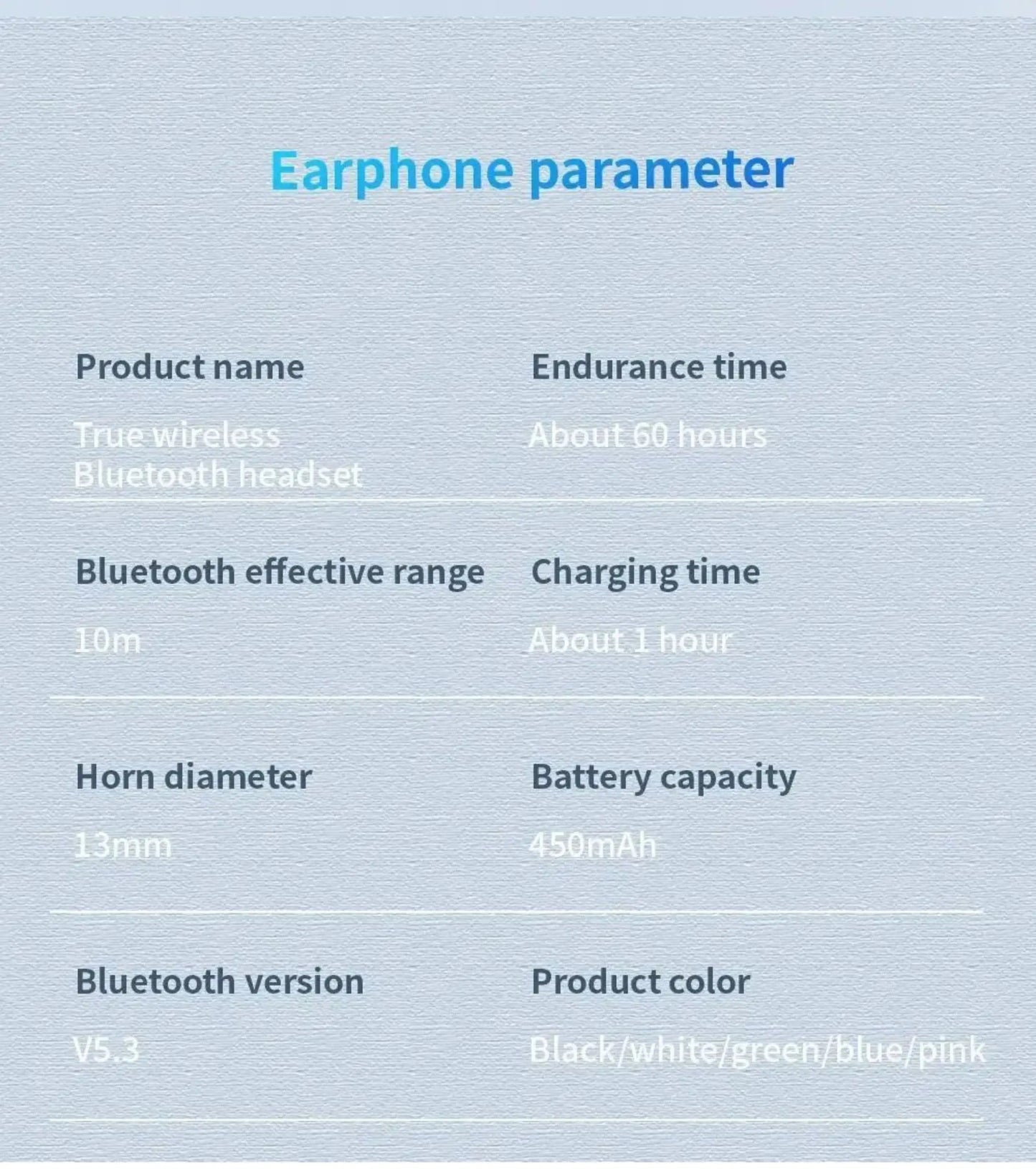 Earphone parameter

Product name

True wireless Bluetooth headset

Endurance time

About 60 hours

Bluetooth effective range

10m

Charging time

About 1 hour

Horn diameter

13mm

Battery capacity

450mAh

Bluetooth version

V5.3

Product color

Black/white/green/blue/pink